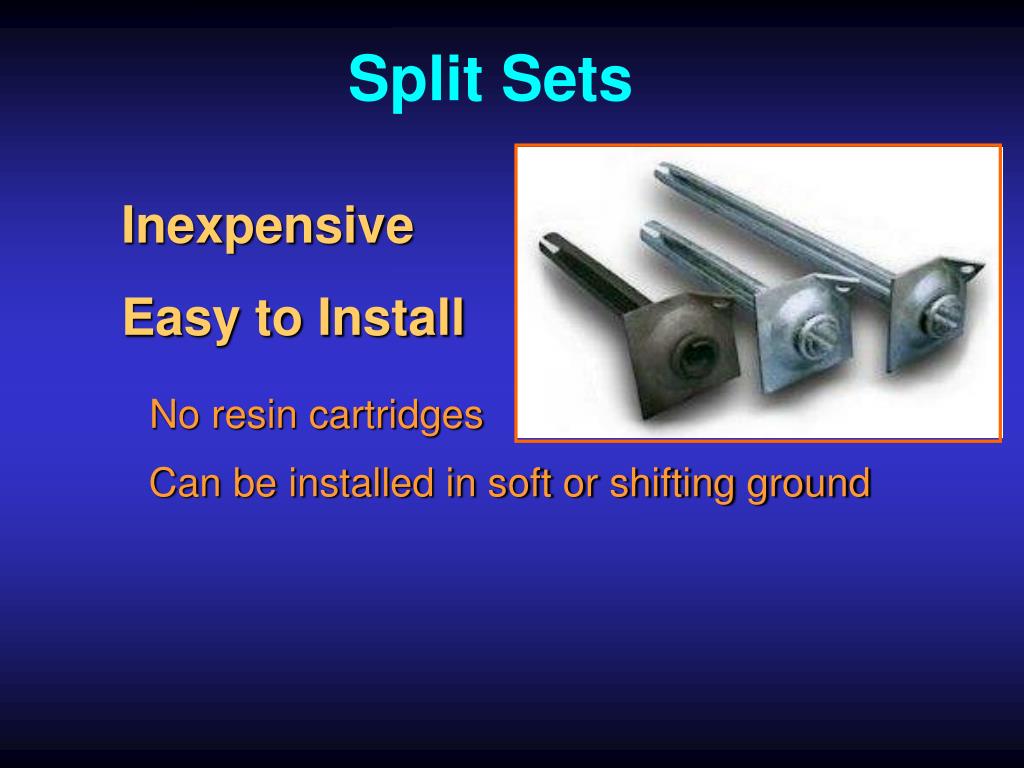 Split Sets

Inexpensive

Easy to Install

No resin cartridges

Can be installed in soft or shifting ground